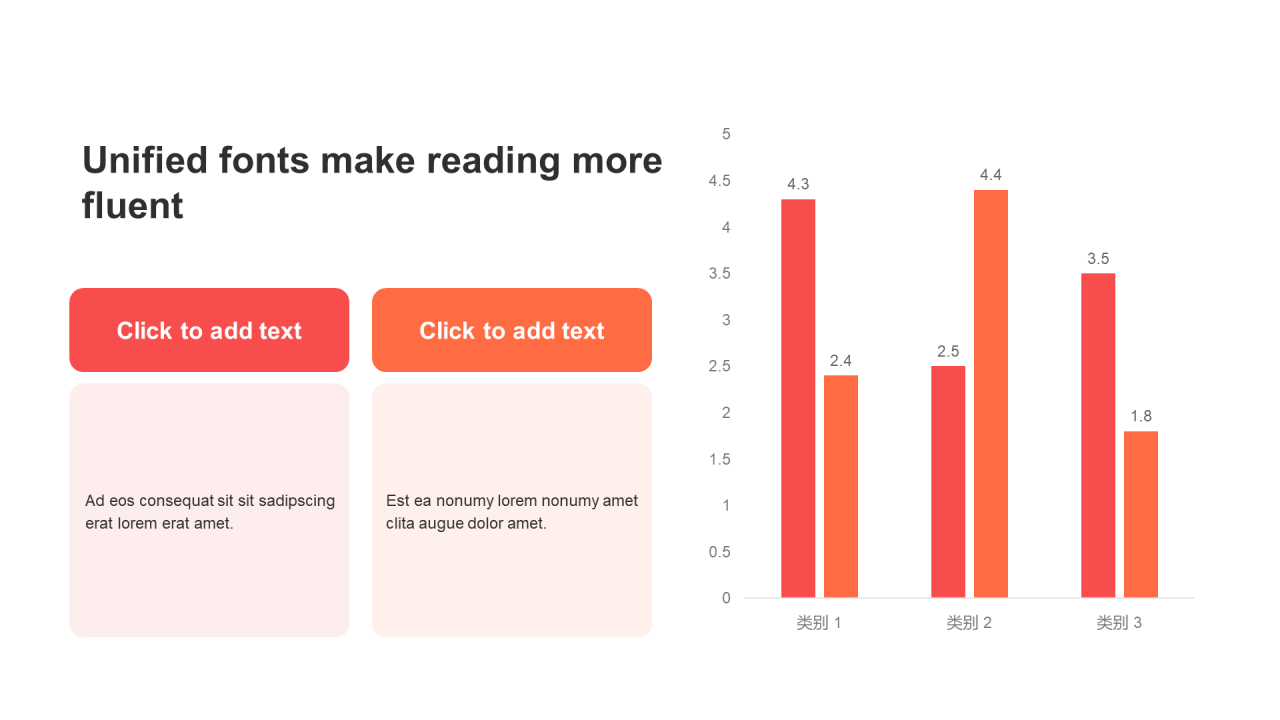 Unified fonts make reading more fluent

Click to add text

Ad eos consequat sit sit sadipscing erat lorem erat amet.

Click to add text

Est ea nonumy lorem nonumy amet clita augue dolor amet.

5
4.5
4
3.5
3
2.5
2
1.5
1
0.5
0

4.3
2.4
2.5
4.4
3.5
1.8

类别 1
类别 2
类别 3